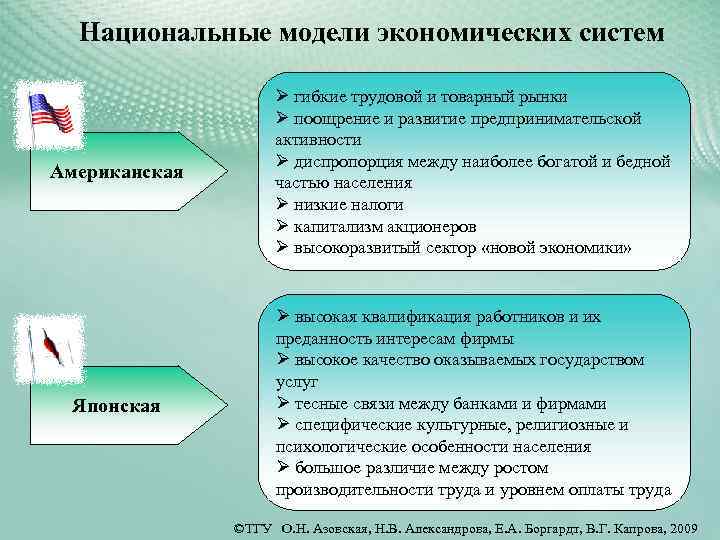 Национальные модели экономических систем

Американская

➢ гибкие трудовой и товарный рынки
➢ поощрение и развитие предпринимательской активности
➢ диспропорция между наиболее богатой и бедной частью населения
➢ низкие налоги
➢ капитализм акционеров
➢ высокоразвитый сектор «новой экономики»

Японская

➢ высокая квалификация работников и их преданность интересам фирмы
➢ высокое качество оказываемых государством услуг
➢ тесные связи между банками и фирмами
➢ специфические культурные, религиозные и психологические особенности населения
➢ большое различие между ростом производительности труда и уровнем оплаты труда

©ТГУ О.Н. Азовская, Н.В. Александрова, Е.А. Боргардт, В.Г. Капрова, 2009